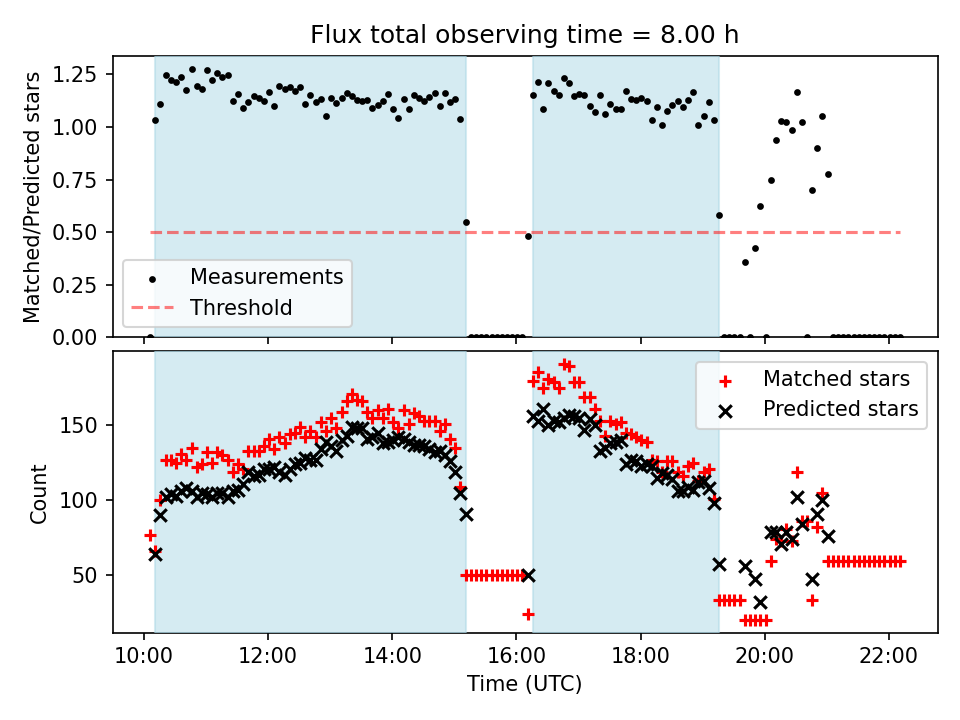 Flux total observing time = 8.00 h

Matched/Predicted stars

1.25
1.00
0.75
0.50
0.25
0.00

Measurements
Threshold

Count

150
100
50

Matched stars
Predicted stars

10:00 12:00 14:00 16:00 18:00 20:00 22:00

Time (UTC)